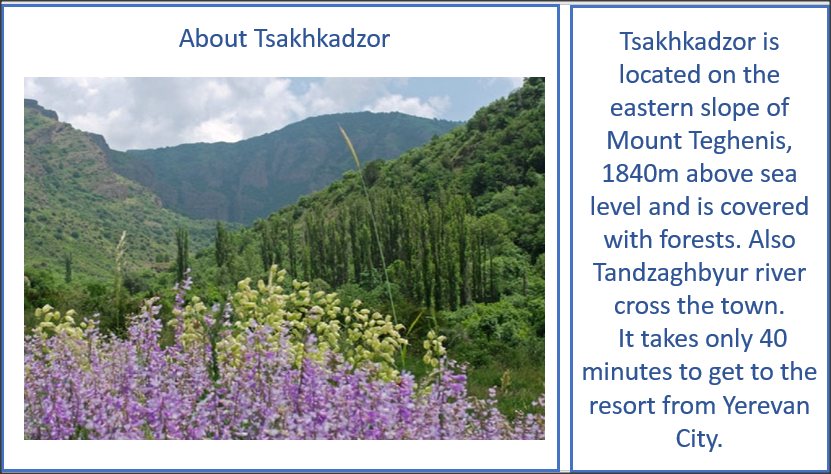 About Tsakhkadzor

Tsakhkadzor is located on the eastern slope of Mount Teghenis, 1840m above sea level and is covered with forests. Also Tandzaghbyur river cross the town.
It takes only 40 minutes to get to the resort from Yerevan City.